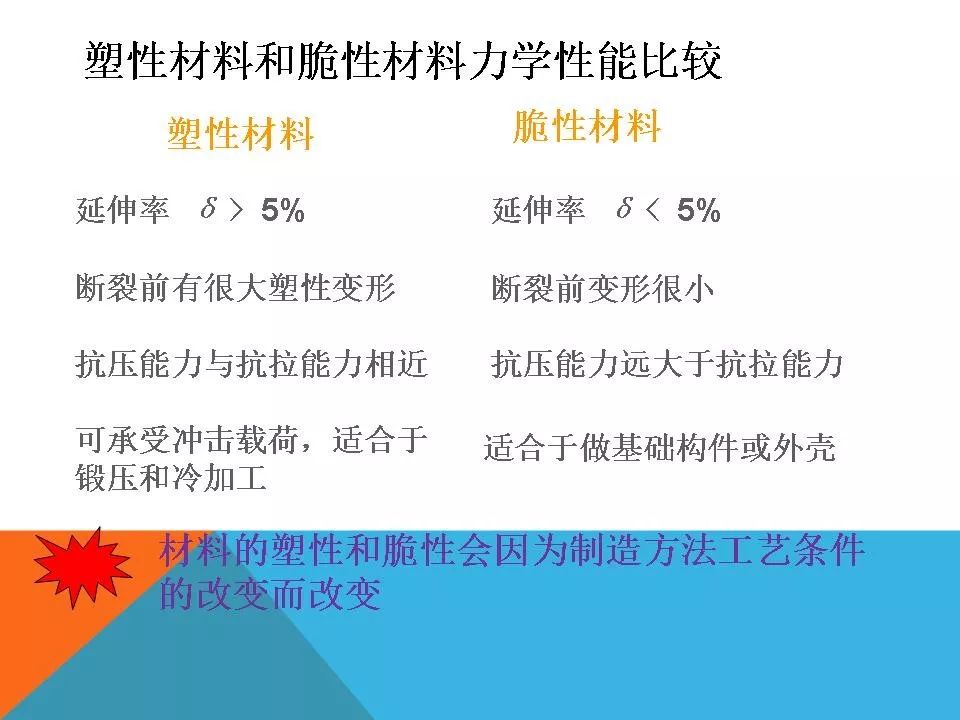 塑性材料和脆性材料力学性能比较

塑性材料

延伸率 $\delta > 5\%$

断裂前有很大塑性变形

抗压能力与抗拉能力相近

可承受冲击载荷，适合于锻压和冷加工

脆性材料

延伸率 $\delta < 5\%$

断裂前变形很小

抗压能力远大于抗拉能力

适合于做基础构件或外壳

材料的塑性和脆性会因为制造方法工艺条件的改变而改变